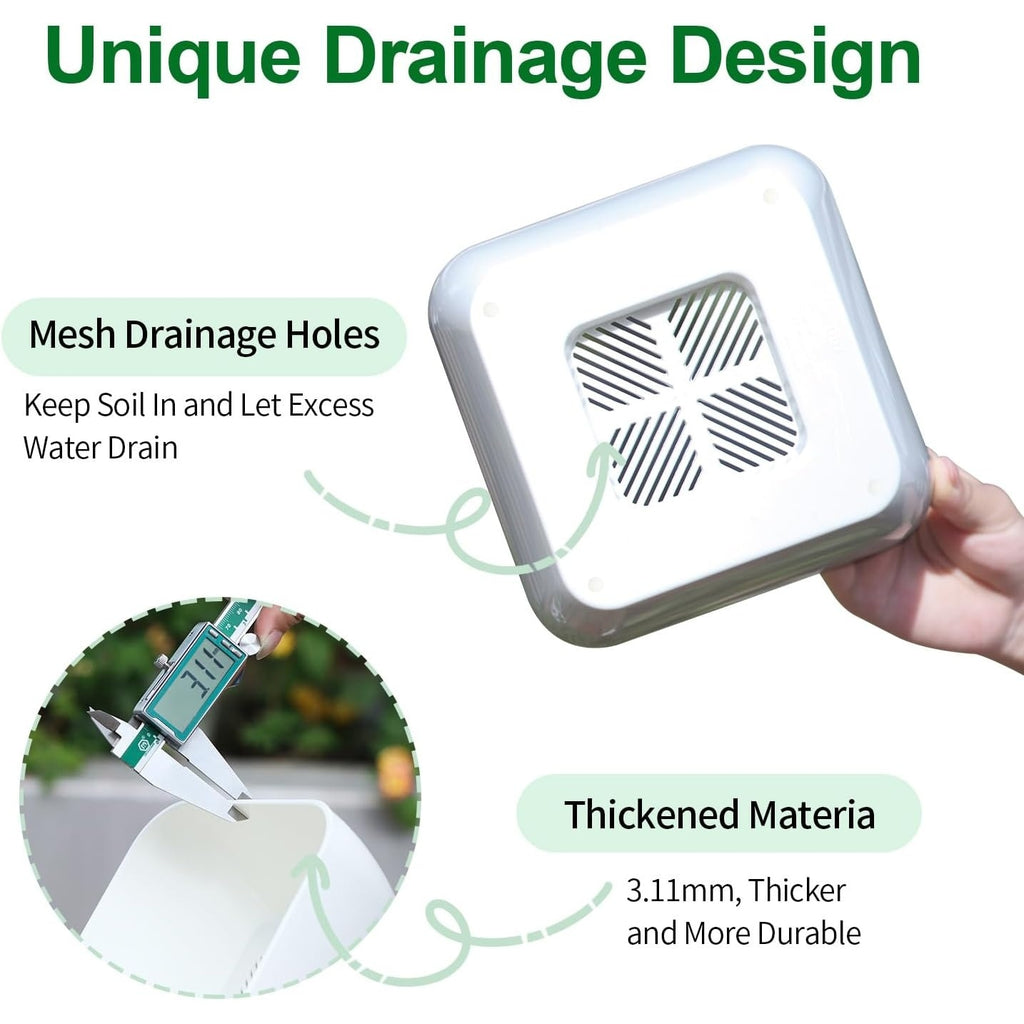 Unique Drainage Design

Mesh Drainage Holes

Keep Soil In and Let Excess Water Drain

3.11

Thickened Materia

3.11mm, Thicker and More Durable